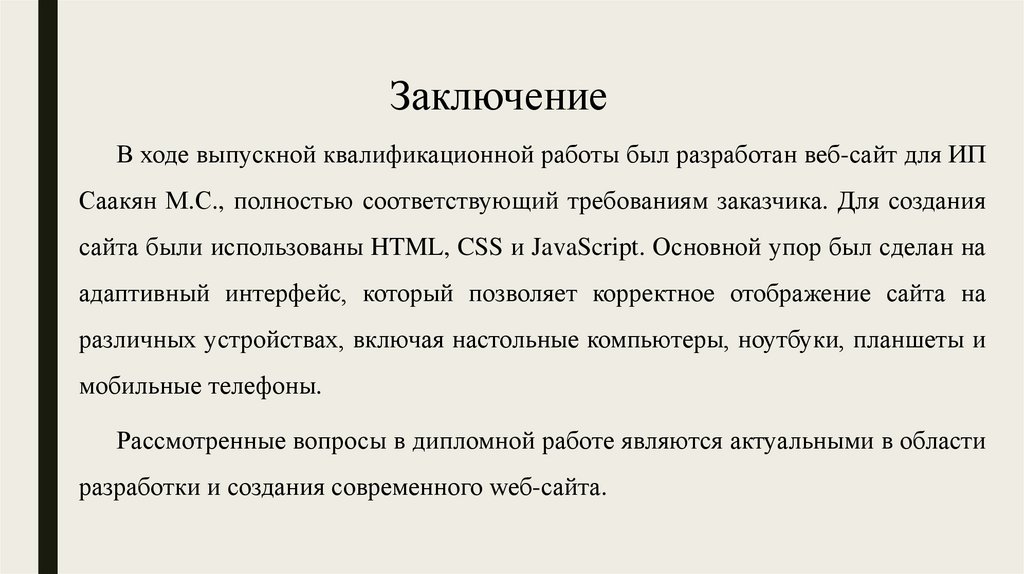 Заключение

В ходе выпускной квалификационной работы был разработан веб-сайт для ИП Саакян М.С., полностью соответствующий требованиям заказчика. Для создания сайта были использованы HTML, CSS и JavaScript. Основной упор был сделан на адаптивный интерфейс, который позволяет корректное отображение сайта на различных устройствах, включая настольные компьютеры, ноутбуки, планшеты и мобильные телефоны.

Рассмотренные вопросы в дипломной работе являются актуальными в области разработки и создания современного web-сайта.